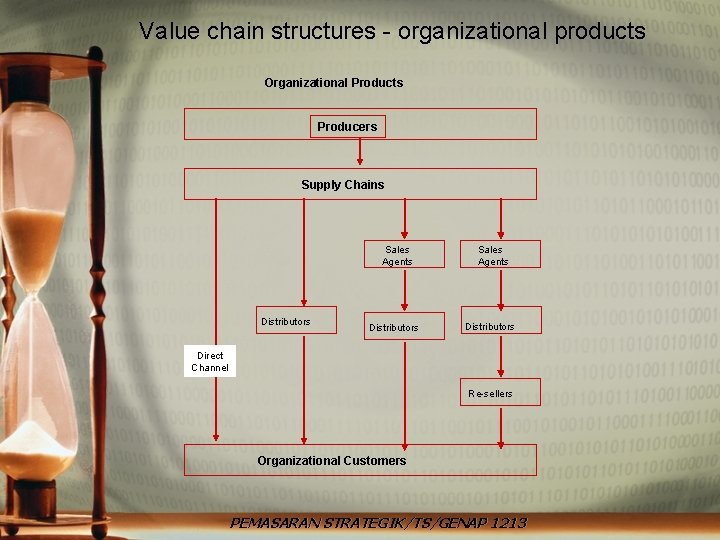 Value chain structures - organizational products

Organizational Products

Producers

Supply Chains

Sales Agents

Sales Agents

Distributors

Distributors

Distributors

Direct Channel

Re-sellers

Organizational Customers

PEMASARAN STRATEGIK/TS/GENAP 1213